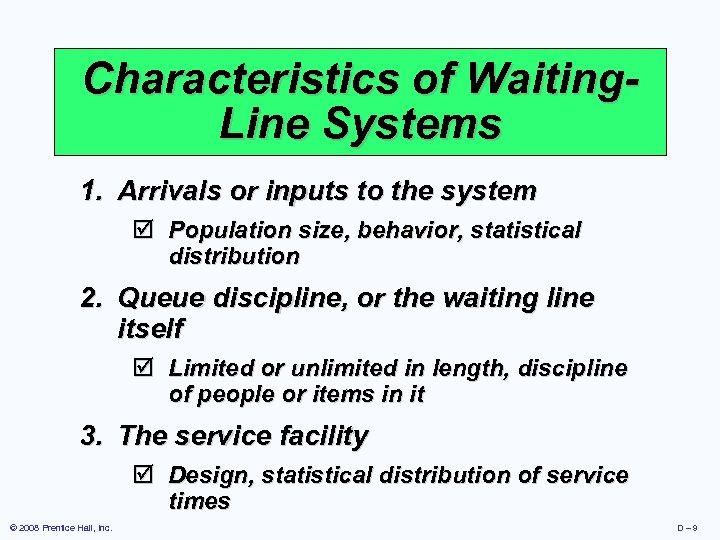 Characteristics of Waiting-Line Systems

1. Arrivals or inputs to the system

☑ Population size, behavior, statistical distribution

2. Queue discipline, or the waiting line itself

☑ Limited or unlimited in length, discipline of people or items in it

3. The service facility

☑ Design, statistical distribution of service times

© 2008 Prentice Hall, Inc.

D – 9